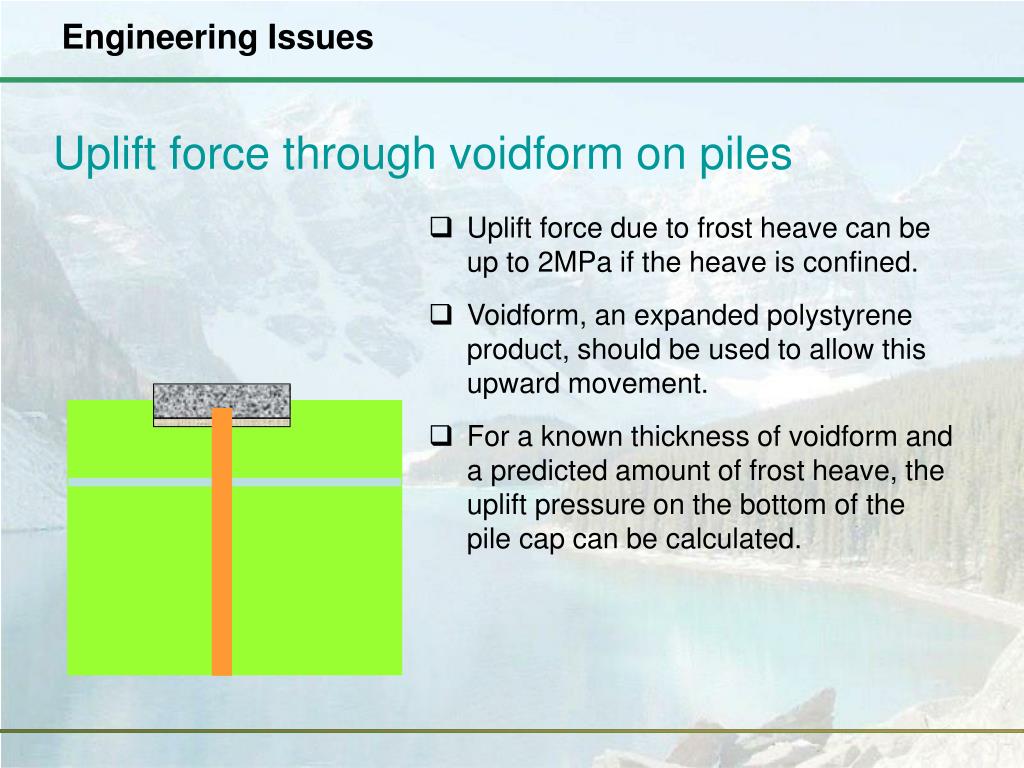 Engineering Issues

Uplift force through voidform on piles

❑ Uplift force due to frost heave can be up to 2MPa if the heave is confined.

❑ Voidform, an expanded polystyrene product, should be used to allow this upward movement.

❑ For a known thickness of voidform and a predicted amount of frost heave, the uplift pressure on the bottom of the pile cap can be calculated.